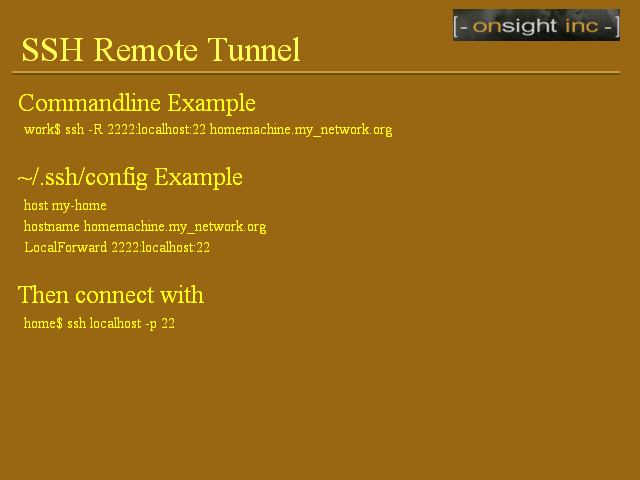 [- onsight inc -]

SSH Remote Tunnel

Commandline Example

work$ ssh -R 2222:localhost:22 homemachine.my_network.org

~/.ssh/config Example

host my-home

hostname homemachine.my_network.org

LocalForward 2222:localhost:22

Then connect with

home$ ssh localhost -p 22